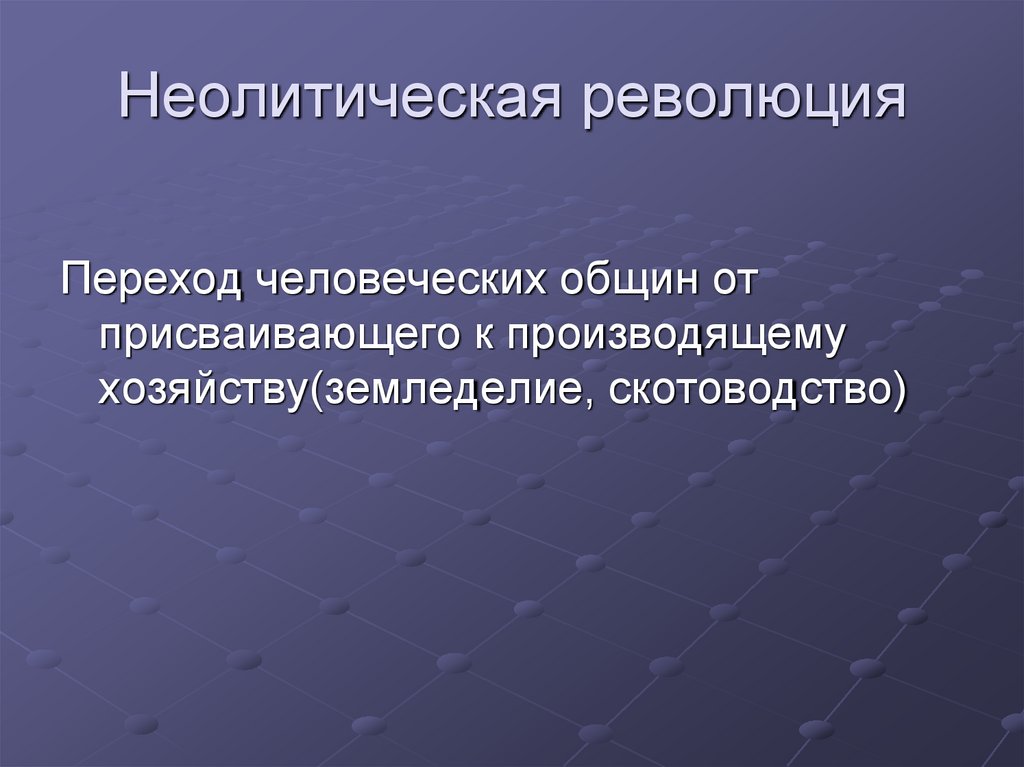 Неолитическая революция

Переход человеческих общин от присваивающего к производящему хозяйству(земледелие, скотоводство)